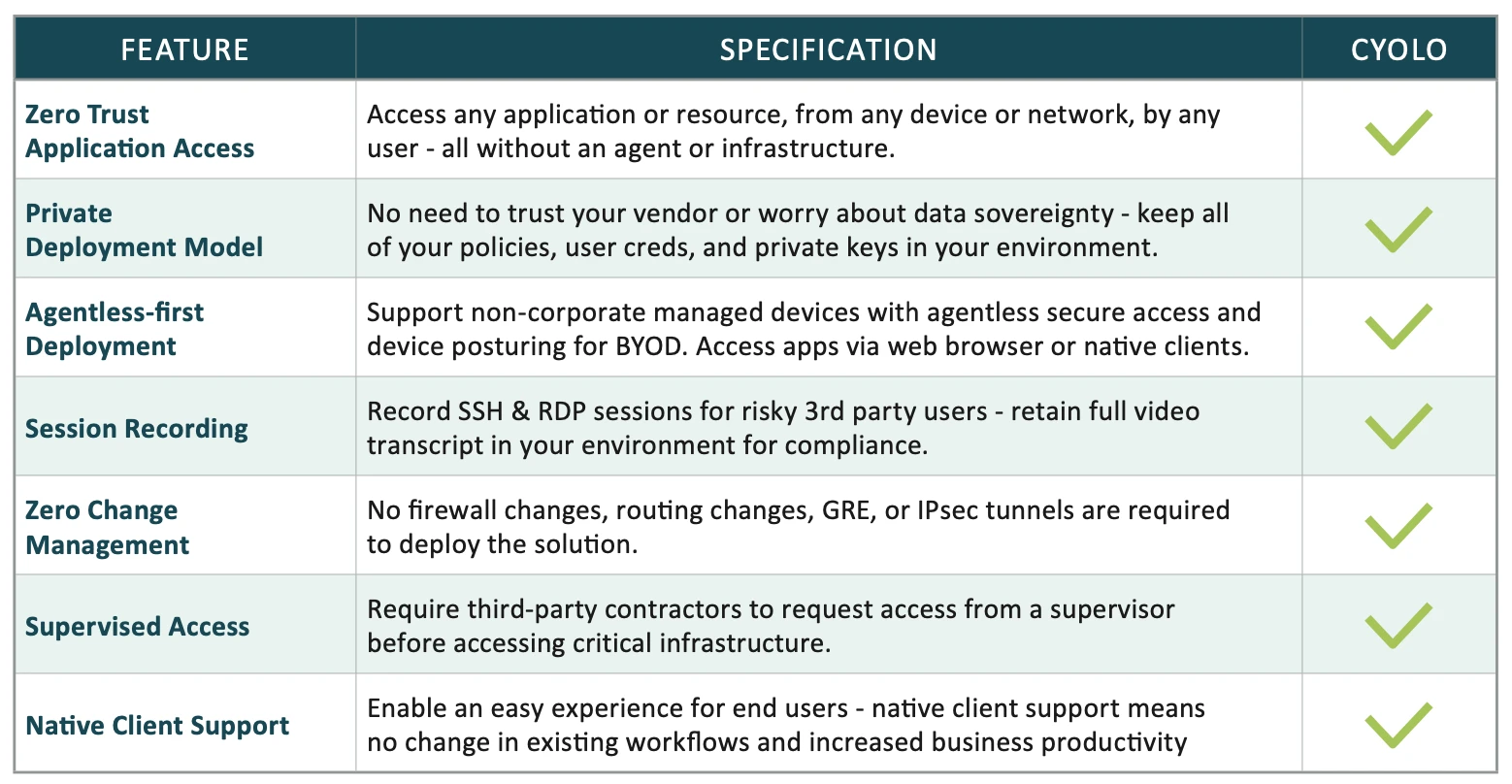 | FEATURE | SPECIFICATION | CYOLO |
|---|---|---|
| Zero Trust Application Access | Access any application or resource, from any device or network, by any user - all without an agent or infrastructure. | ✓ |
| Private Deployment Model | No need to trust your vendor or worry about data sovereignty - keep all of your policies, user creds, and private keys in your environment. | ✓ |
| Agentless-first Deployment | Support non-corporate managed devices with agentless secure access and device posturing for BYOD. Access apps via web browser or native clients. | ✓ |
| Session Recording | Record SSH & RDP sessions for risky 3rd party users - retain full video transcript in your environment for compliance. | ✓ |
| Zero Change Management | No firewall changes, routing changes, GRE, or IPsec tunnels are required to deploy the solution. | ✓ |
| Supervised Access | Require third-party contractors to request access from a supervisor before accessing critical infrastructure. | ✓ |
| Native Client Support | Enable an easy experience for end users - native client support means no change in existing workflows and increased business productivity | ✓ |